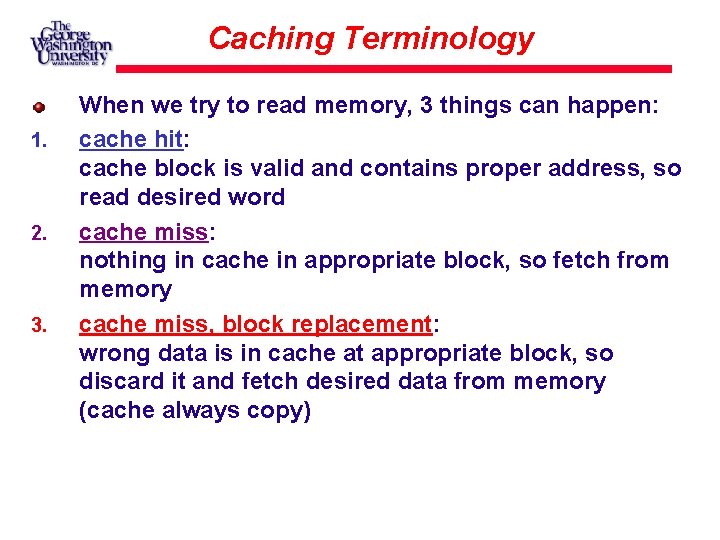 The George Washington University
WASHINGTON DC

Caching Terminology

When we try to read memory, 3 things can happen:

1. cache hit:
cache block is valid and contains proper address, so read desired word

2. cache miss:
nothing in cache in appropriate block, so fetch from memory

3. cache miss, block replacement:
wrong data is in cache at appropriate block, so discard it and fetch desired data from memory (cache always copy)